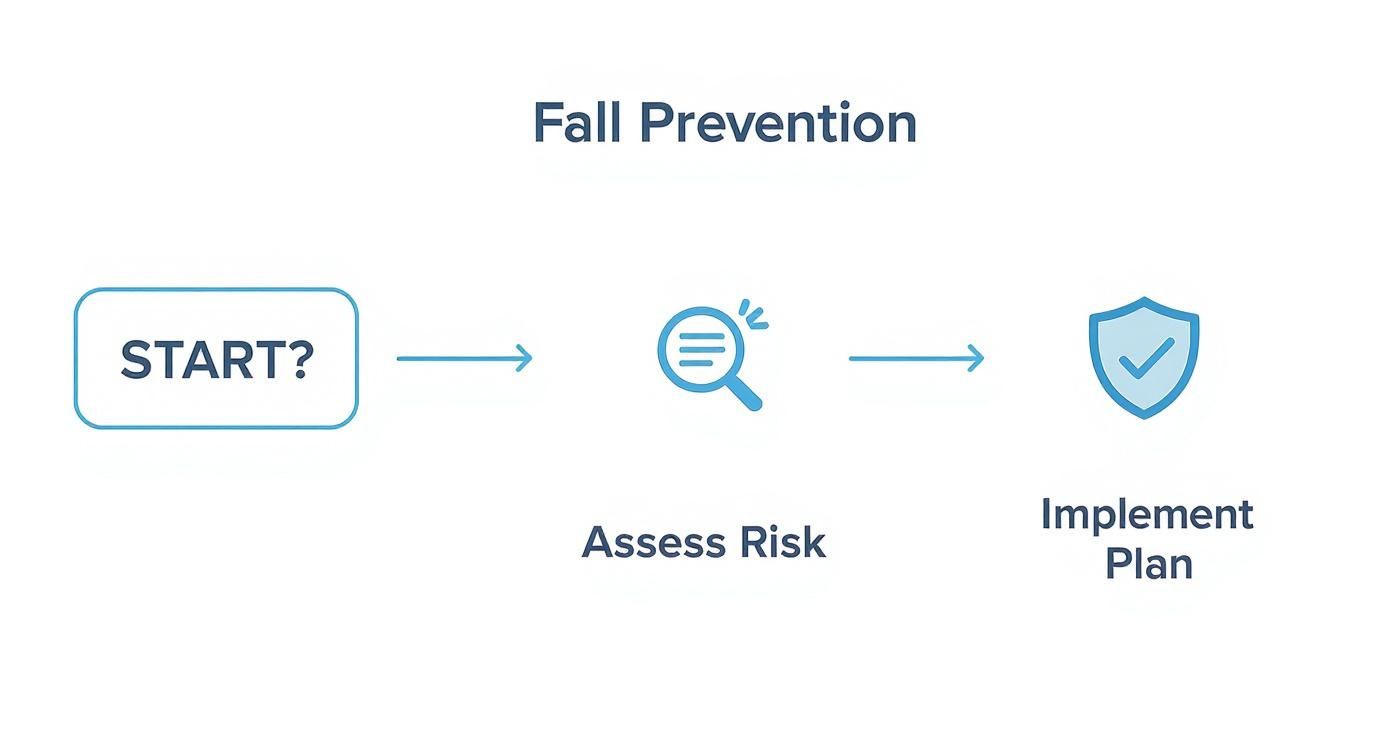 Fall Prevention

START?

Assess Risk

Implement Plan